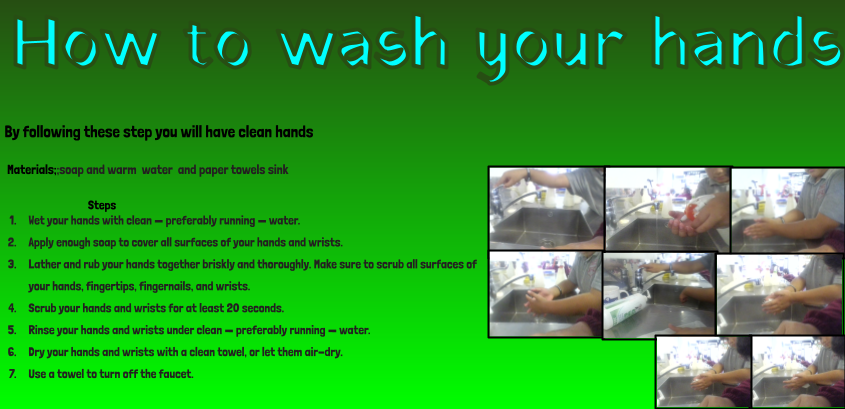 How to wash your hands

By following these step you will have clean hands

Materials;;soap and warm water and paper towels sink

Steps
1. Wet your hands with clean — preferably running — water.
2. Apply enough soap to cover all surfaces of your hands and wrists.
3. Lather and rub your hands together briskly and thoroughly. Make sure to scrub all surfaces of your hands, fingertips, fingernails, and wrists.
4. Scrub your hands and wrists for at least 20 seconds.
5. Rinse your hands and wrists under clean — preferably running — water.
6. Dry your hands and wrists with a clean towel, or let them air-dry.
7. Use a towel to turn off the faucet.